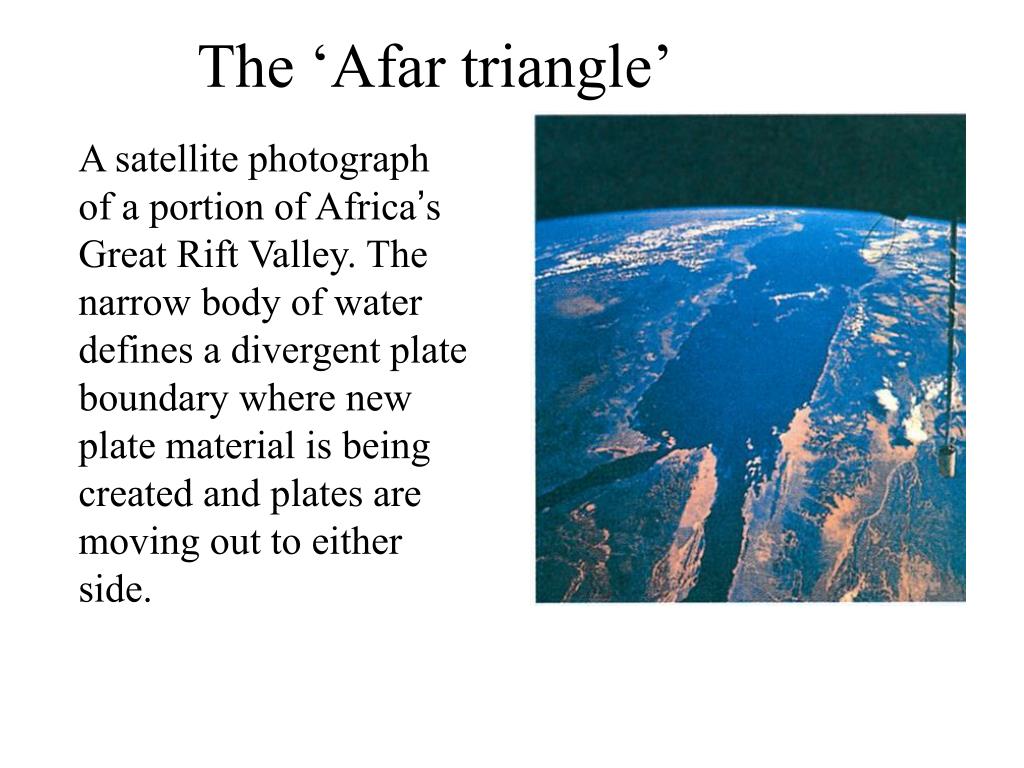 The ‘Afar triangle’

A satellite photograph of a portion of Africa’s Great Rift Valley. The narrow body of water defines a divergent plate boundary where new plate material is being created and plates are moving out to either side.